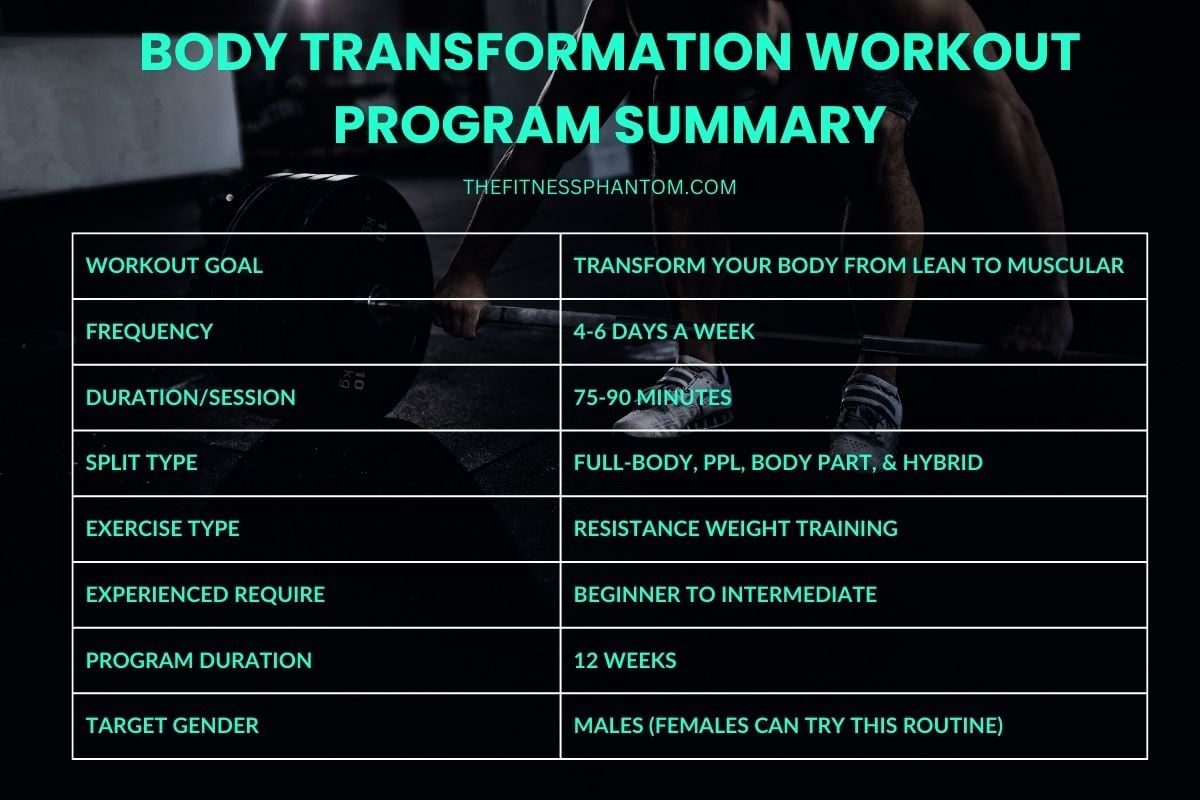 BODY TRANSFORMATION WORKOUT PROGRAM SUMMARY

THEFITNESSPHANTOM.COM

| WORKOUT GOAL | TRANSFORM YOUR BODY FROM LEAN TO MUSCULAR |
|---|---|
| FREQUENCY | 4-6 DAYS A WEEK |
| DURATION/SESSION | 75-90 MINUTES |
| SPLIT TYPE | FULL-BODY, PPL, BODY PART, & HYBRID |
| EXERCISE TYPE | RESISTANCE WEIGHT TRAINING |
| EXPERIENCED REQUIRE | BEGINNER TO INTERMEDIATE |
| PROGRAM DURATION | 12 WEEKS |
| TARGET GENDER | MALES (FEMALES CAN TRY THIS ROUTINE) |